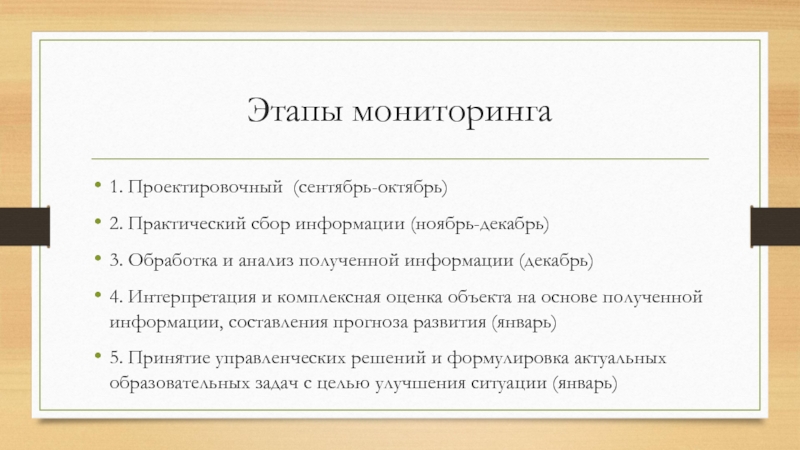 Этапы мониторинга

• 1. Проектировочный (сентябрь-октябрь)

• 2. Практический сбор информации (ноябрь-декабрь)

• 3. Обработка и анализ полученной информации (декабрь)

• 4. Интерпретация и комплексная оценка объекта на основе полученной информации, составления прогноза развития (январь)

• 5. Принятие управленческих решений и формулировка актуальных образовательных задач с целью улучшения ситуации (январь)